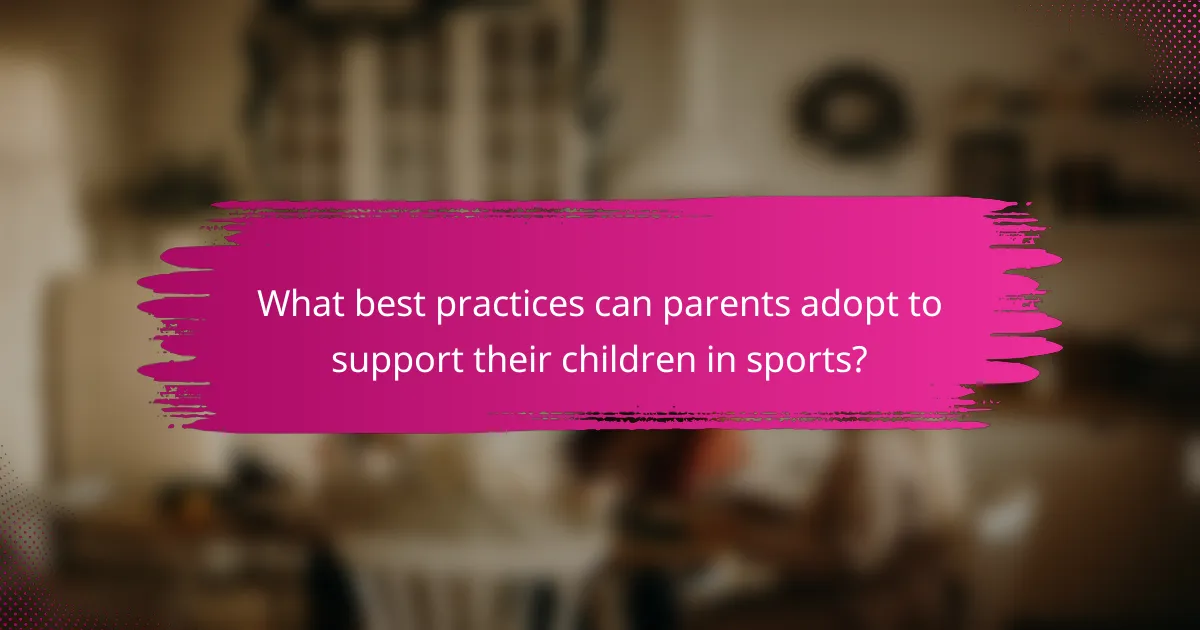 What best practices can parents adopt to support their children in sports?